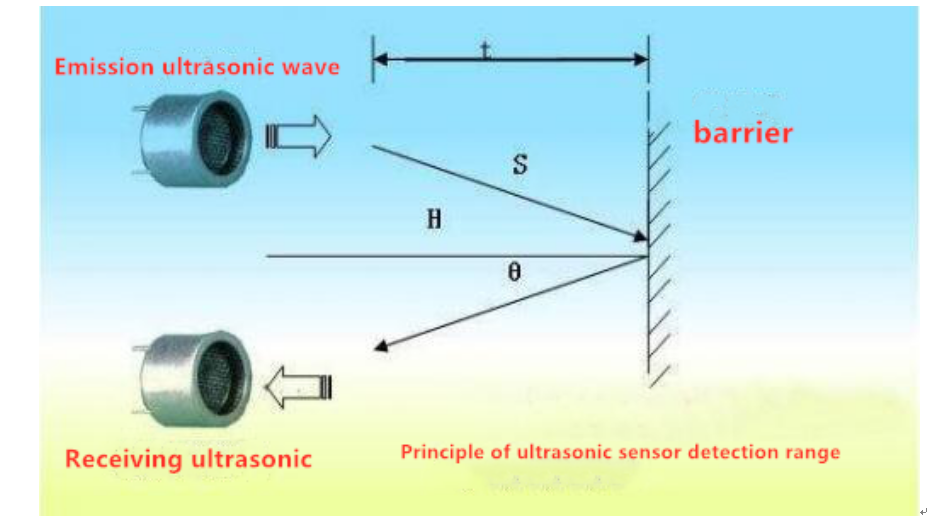 Emission ultrasonic wave

t

barrier

S

H

θ

Receiving ultrasonic

Principle of ultrasonic sensor detection range